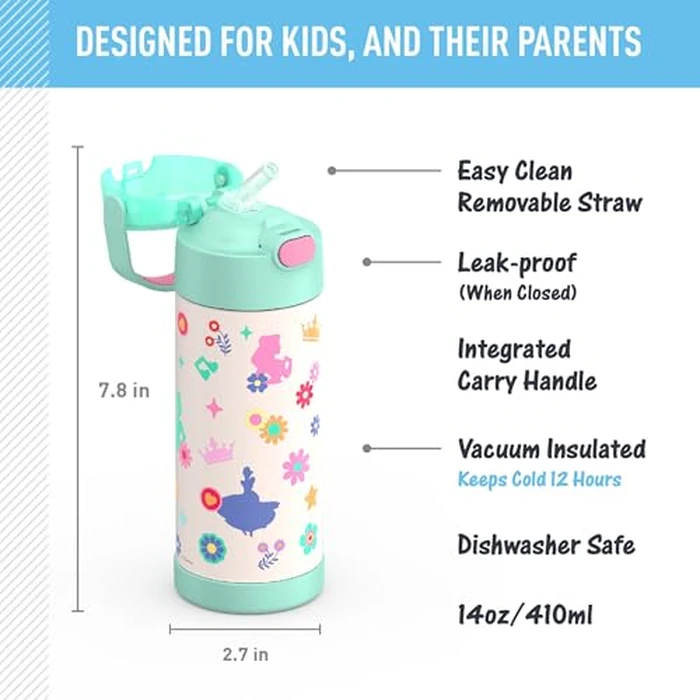 DESIGNED FOR KIDS, AND THEIR PARENTS

7.8 in

2.7 in

Easy Clean
Removable Straw

Leak-proof
(When Closed)

Integrated
Carry Handle

Vacuum Insulated
Keeps Cold 12 Hours

Dishwasher Safe

14oz/410ml